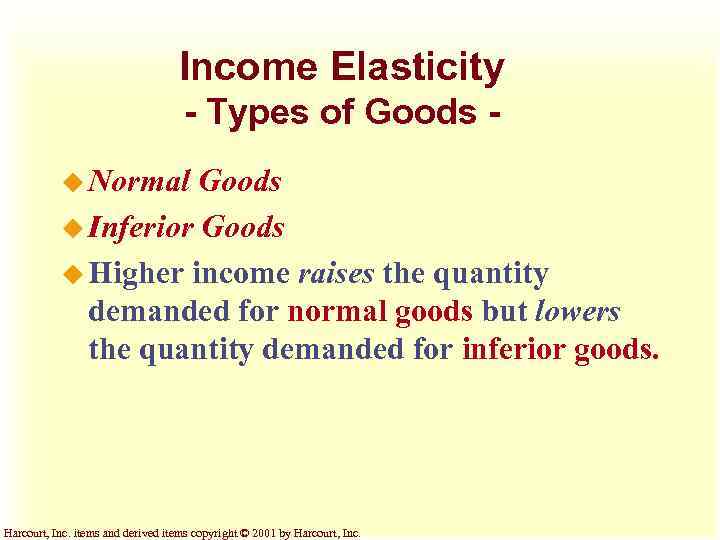 Income Elasticity
- Types of Goods -

Normal Goods

Inferior Goods

Higher income raises the quantity demanded for normal goods but lowers the quantity demanded for inferior goods.

Harcourt, Inc. items and derived items copyright © 2001 by Harcourt, Inc.